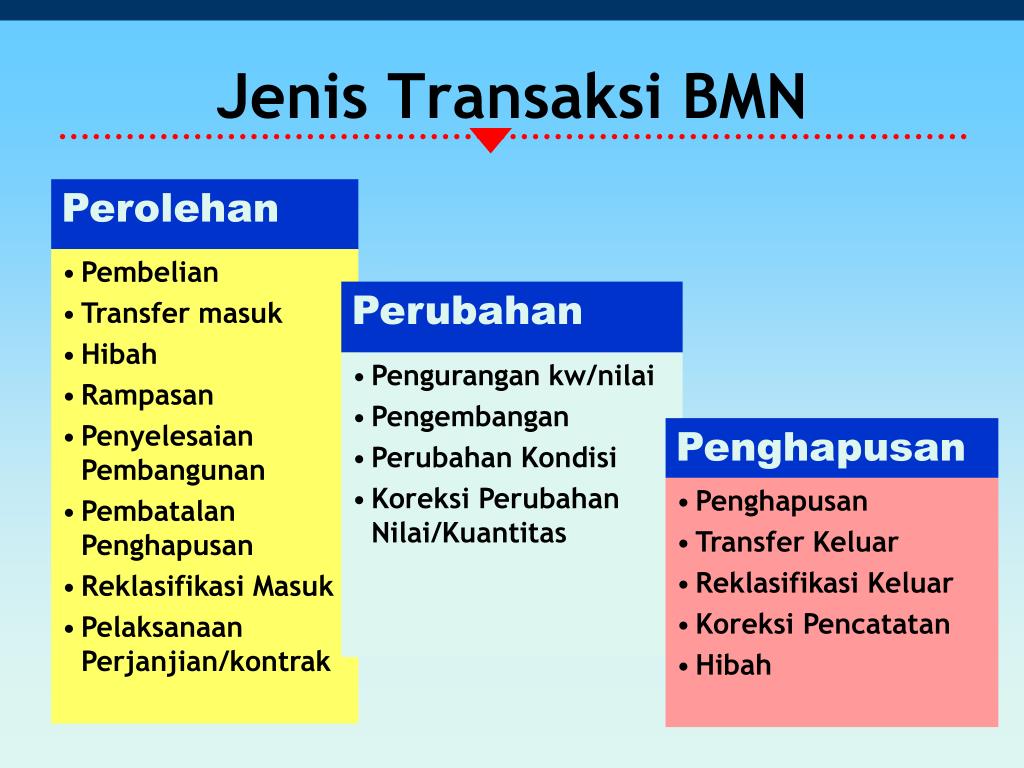 Jenis Transaksi BMN

Perolehan

• Pembelian
• Transfer masuk
• Hibah
• Rampasan
• Penyelesaian Pembangunan
• Pembatalan Penghapusan
• Reklasifikasi Masuk
• Pelaksanaan Perjanjian/kontrak

Perubahan

• Pengurangan kw/nilai
• Pengembangan
• Perubahan Kondisi
• Koreksi Perubahan Nilai/Kuantitas

Penghapusan

• Penghapusan
• Transfer Keluar
• Reklasifikasi Keluar
• Koreksi Pencatatan
• Hibah